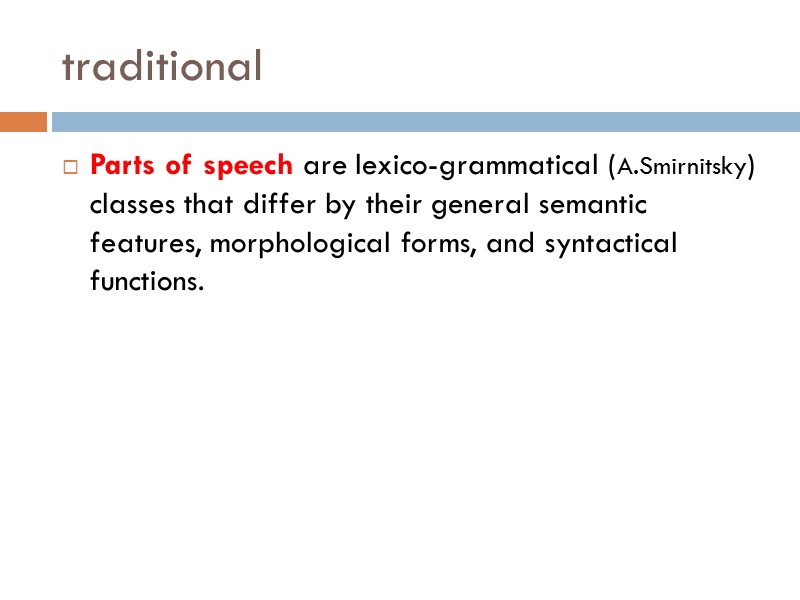 traditional

Parts of speech are lexico-grammatical (A.Smirnitsky) classes that differ by their general semantic features, morphological forms, and syntactical functions.